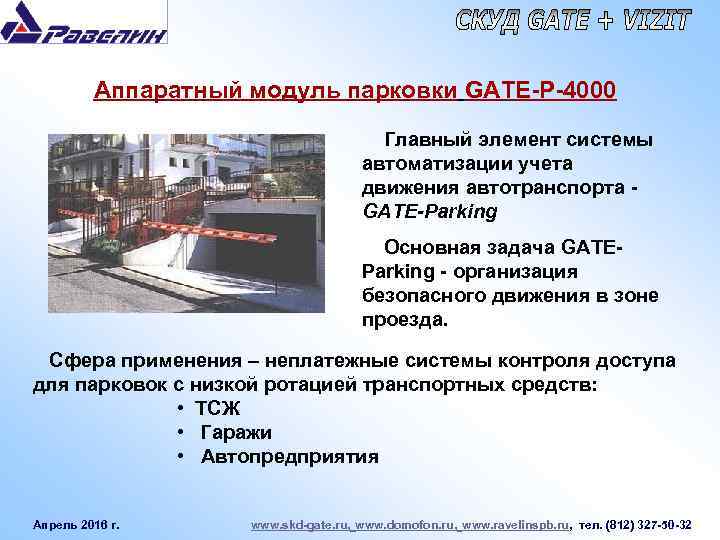 Равелин

СКУД GATE + VIZIT

Аппаратный модуль парковки GATE-P-4000

Главный элемент системы автоматизации учета движения автотранспорта - GATE-Parking

Основная задача GATE-Parking - организация безопасного движения в зоне проезда.

Сфера применения – неплатежные системы контроля доступа для парковок с низкой ротацией транспортных средств:

• ТСЖ
• Гаражи
• Автопредприятия

Апрель 2016 г.

www.skd-gate.ru, www.domofon.ru, www.ravelinspb.ru, тел. (812) 327-50-32